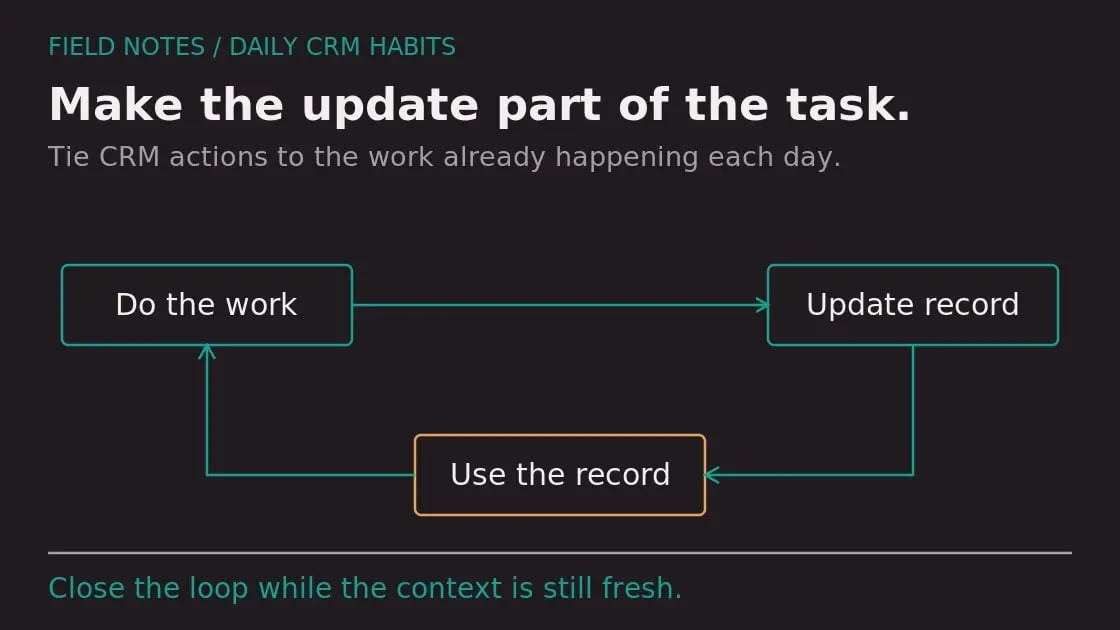 FIELD NOTES / DAILY CRM HABITS

Make the update part of the task.

Tie CRM actions to the work already happening each day.

Do the work

Update record

Use the record

Close the loop while the context is still fresh.